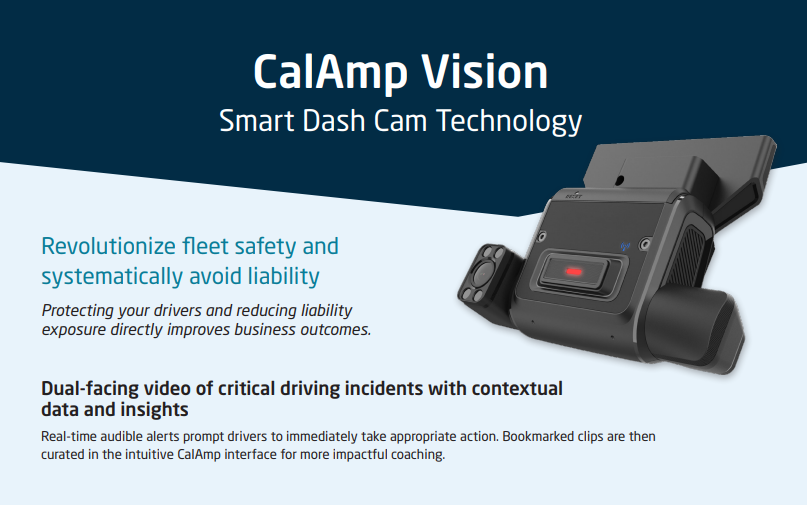 CalAmp Vision
Smart Dash Cam Technology

Revolutionize fleet safety and systematically avoid liability

Protecting your drivers and reducing liability exposure directly improves business outcomes.

Dual-facing video of critical driving incidents with contextual data and insights

Real-time audible alerts prompt drivers to immediately take appropriate action. Bookmarked clips are then curated in the intuitive CalAmp interface for more impactful coaching.